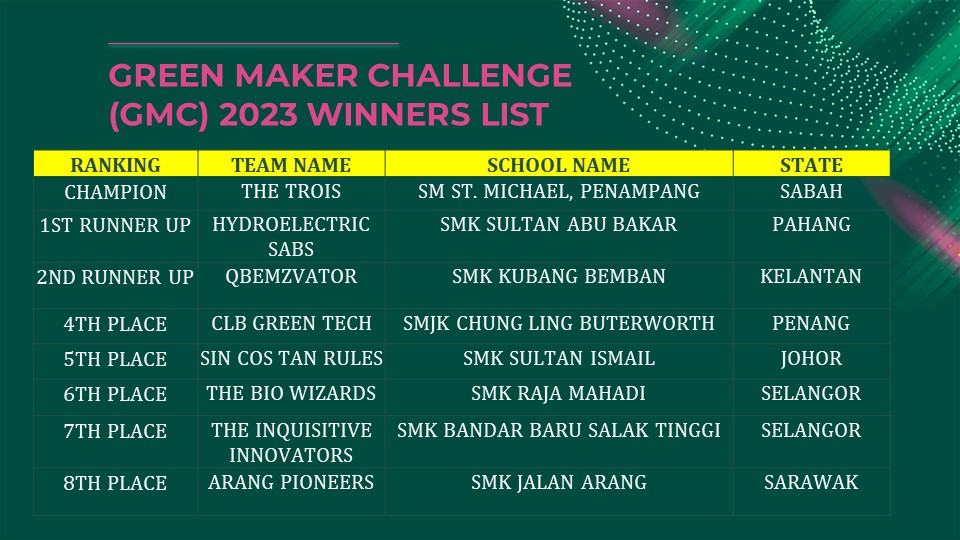 GREEN MAKER CHALLENGE (GMC) 2023 WINNERS LIST

| RANKING | TEAM NAME | SCHOOL NAME | STATE |
|---|---|---|---|
| CHAMPION | THE TROIS | SM ST. MICHAEL, PENAMPANG | SABAH |
| 1ST RUNNER UP | HYDROELECTRIC SABS | SMK SULTAN ABU BAKAR | PAHANG |
| 2ND RUNNER UP | QBEMZVATOR | SMK KUBANG BEMBAN | KELANTAN |
| 4TH PLACE | CLB GREEN TECH | SMJK CHUNG LING BUTERWORTH | PENANG |
| 5TH PLACE | SIN COS TAN RULES | SMK SULTAN ISMAIL | JOHOR |
| 6TH PLACE | THE BIO WIZARDS | SMK RAJA MAHADI | SELANGOR |
| 7TH PLACE | THE INQUISITIVE INNOVATORS | SMK BANDAR BARU SALAK TINGGI | SELANGOR |
| 8TH PLACE | ARANG PIONEERS | SMK JALAN ARANG | SARAWAK |